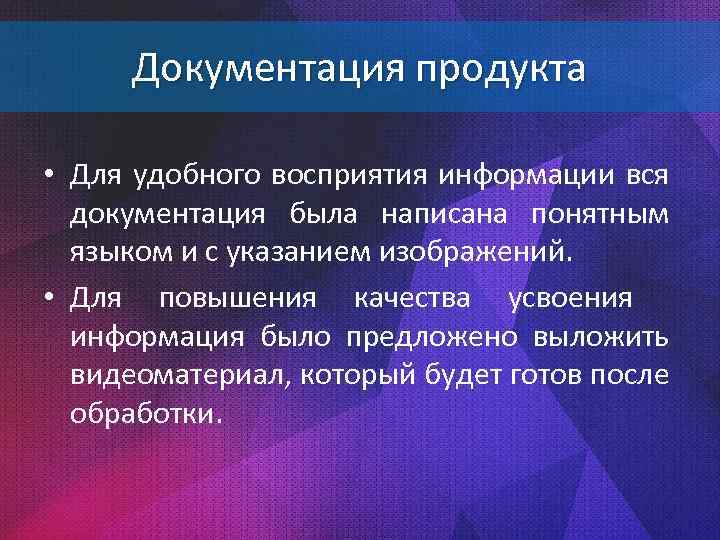 Документация продукта

• Для удобного восприятия информации вся документация была написана понятным языком и с указанием изображений.

• Для повышения качества усвоения информация было предложено выложить видеоматериал, который будет готов после обработки.